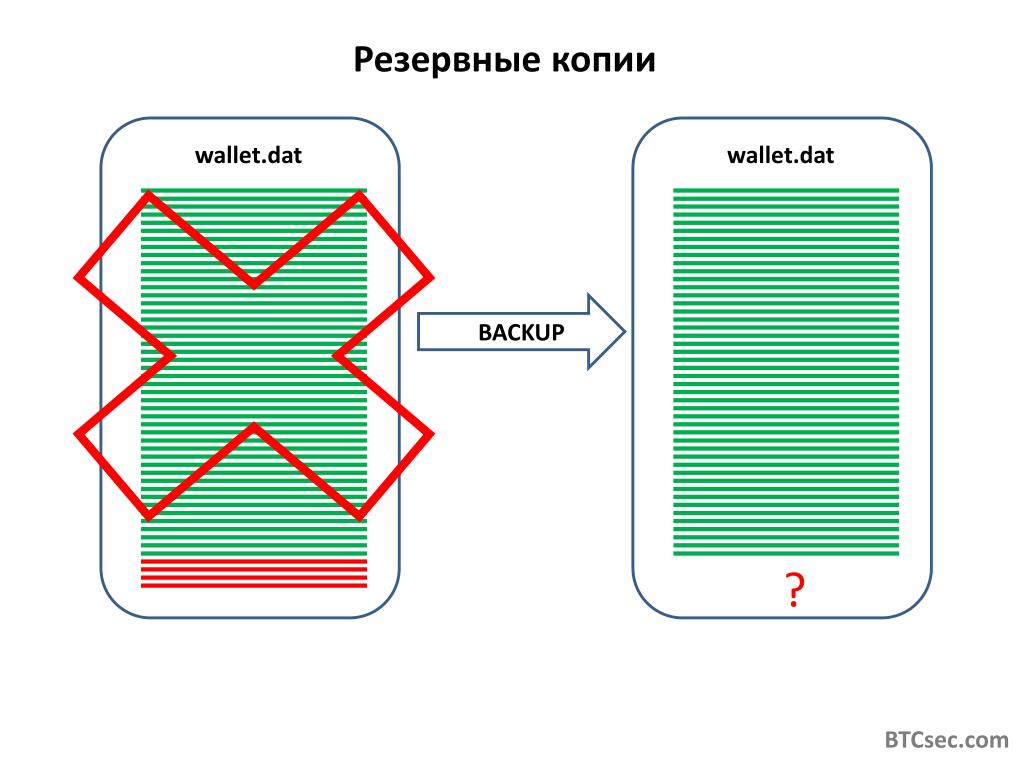 Резервные копии

wallet.dat

BACKUP

wallet.dat

?

BTCsec.com